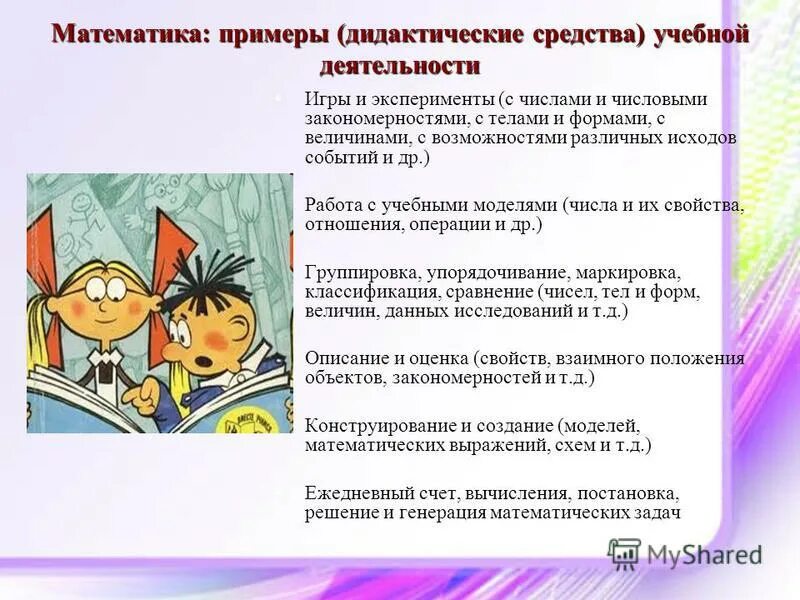 Математика: примеры (дидактические средства) учебной деятельности

Игры и эксперименты (с числами и числовыми закономерностями, с телами и формами, с величинами, с возможностями различных исходов событий и др.)

Работа с учебными моделями (числа и их свойства, отношения, операции и др.)

Группировка, упорядочивание, маркировка, классификация, сравнение (чисел, тел и форм, величин, данных исследований и т.д.)

Описание и оценка (свойств, взаимного положения объектов, закономерностей и т.д.)

Конструирование и создание (моделей, математических выражений, схем и т.д.)

Ежедневный счет, вычисления, постановка, решение и генерация математических задач

MyShared